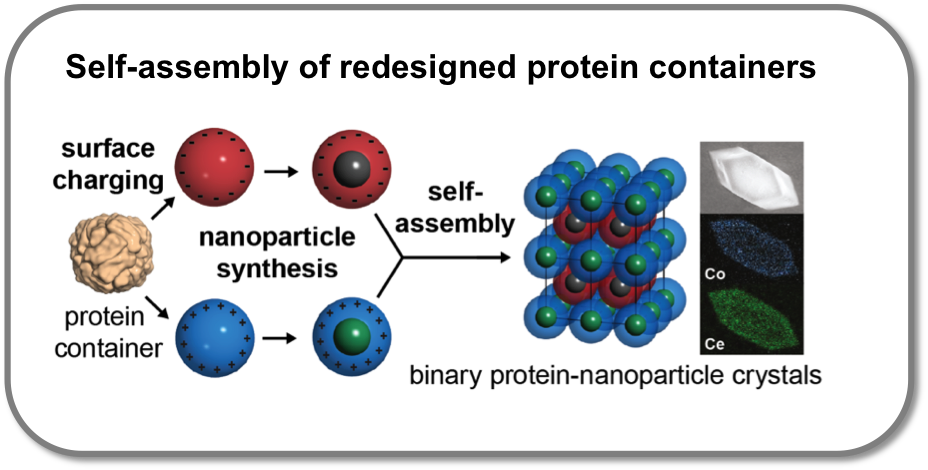 Self-assembly of redesigned protein containers

surface charging

protein container

nanoparticle synthesis

self-assembly

Co

Ce

binary protein-nanoparticle crystals